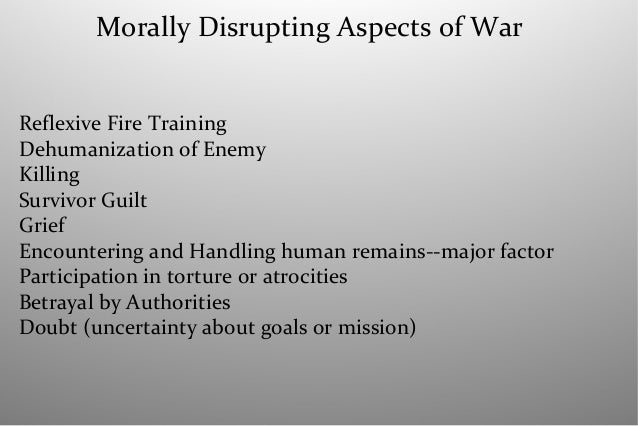 Morally Disrupting Aspects of War

Reflexive Fire Training
Dehumanization of Enemy
Killing
Survivor Guilt
Grief
Encountering and Handling human remains--major factor
Participation in torture or atrocities
Betrayal by Authorities
Doubt (uncertainty about goals or mission)